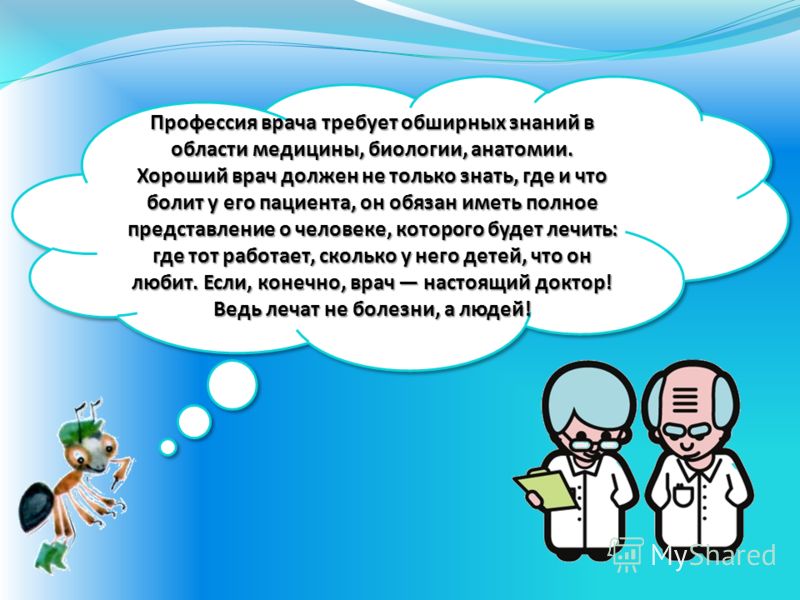 Профессия врача требует обширных знаний в области медицины, биологии, анатомии. Хороший врач должен не только знать, где и что болит у его пациента, он обязан иметь полное представление о человеке, которого будет лечить: где тот работает, сколько у него детей, что он любит. Если, конечно, врач — настоящий доктор! Ведь лечат не болезни, а людей!

MyShared